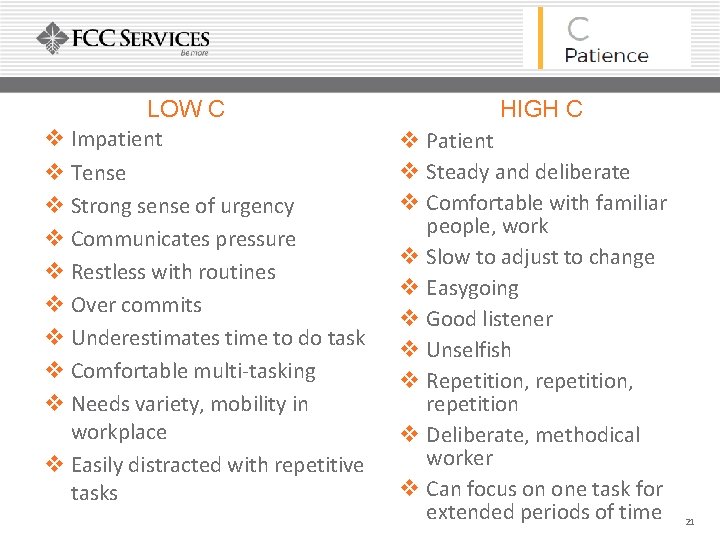 FCC SERVICES
Be more

C
Patience

LOW C
❖ Impatient
❖ Tense
❖ Strong sense of urgency
❖ Communicates pressure
❖ Restless with routines
❖ Over commits
❖ Underestimates time to do task
❖ Comfortable multi-tasking
❖ Needs variety, mobility in workplace
❖ Easily distracted with repetitive tasks

HIGH C
❖ Patient
❖ Steady and deliberate
❖ Comfortable with familiar people, work
❖ Slow to adjust to change
❖ Easygoing
❖ Good listener
❖ Unselfish
❖ Repetition, repetition, repetition
❖ Deliberate, methodical worker
❖ Can focus on one task for extended periods of time

21